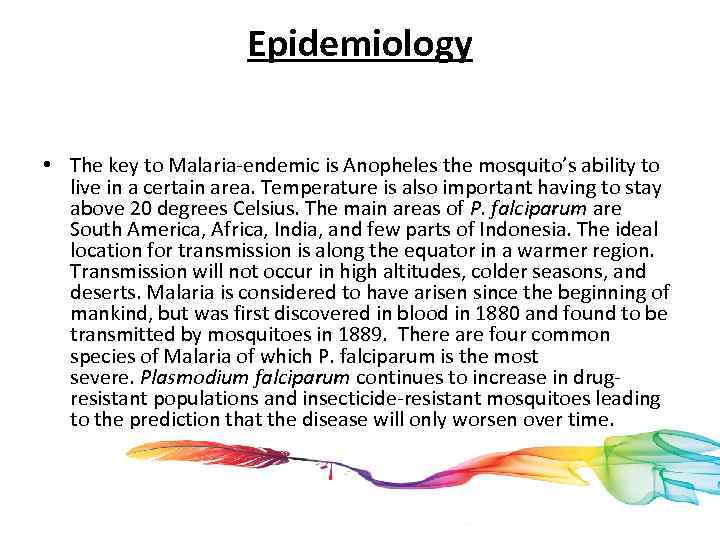 Epidemiology

• The key to Malaria-endemic is Anopheles the mosquito's ability to live in a certain area. Temperature is also important having to stay above 20 degrees Celsius. The main areas of P. falciparum are South America, Africa, India, and few parts of Indonesia. The ideal location for transmission is along the equator in a warmer region. Transmission will not occur in high altitudes, colder seasons, and deserts. Malaria is considered to have arisen since the beginning of mankind, but was first discovered in blood in 1880 and found to be transmitted by mosquitoes in 1889. There are four common species of Malaria of which P. falciparum is the most severe. Plasmodium falciparum continues to increase in drug-resistant populations and insecticide-resistant mosquitoes leading to the prediction that the disease will only worsen over time.